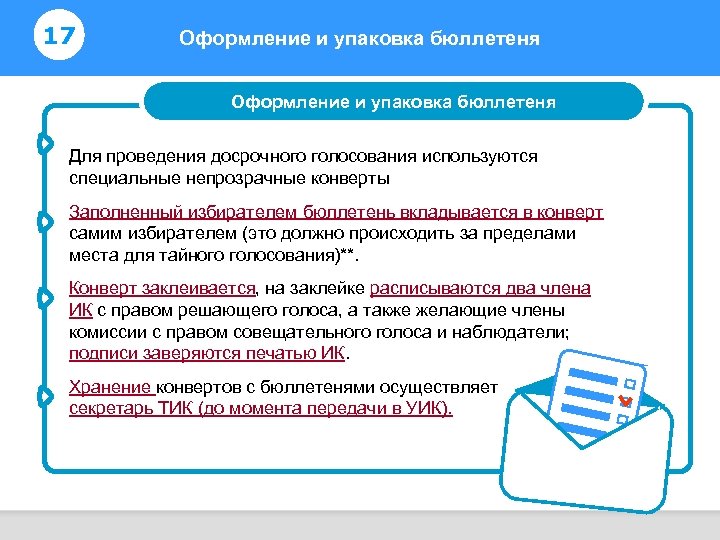 17

Оформление и упаковка бюллетеня

Оформление и упаковка бюллетеня

Для проведения досрочного голосования используются специальные непрозрачные конверты

Заполненный избирателем бюллетень вкладывается в конверт самим избирателем (это должно происходить за пределами места для тайного голосования)**.

Конверт заклеивается, на заклейке расписываются два члена ИК с правом решающего голоса, а также желающие члены комиссии с правом совещательного голоса и наблюдатели; подписи заверяются печатью ИК.

Хранение конвертов с бюллетенями осуществляет секретарь ТИК (до момента передачи в УИК).